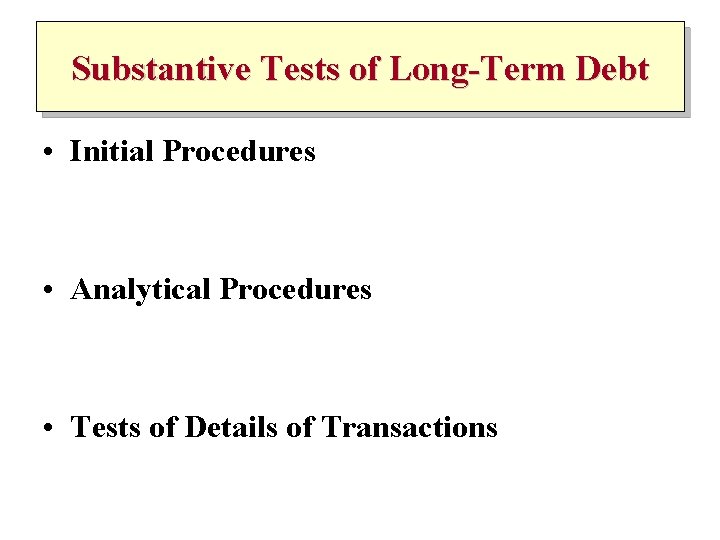 Substantive Tests of Long-Term Debt

• Initial Procedures

• Analytical Procedures

• Tests of Details of Transactions